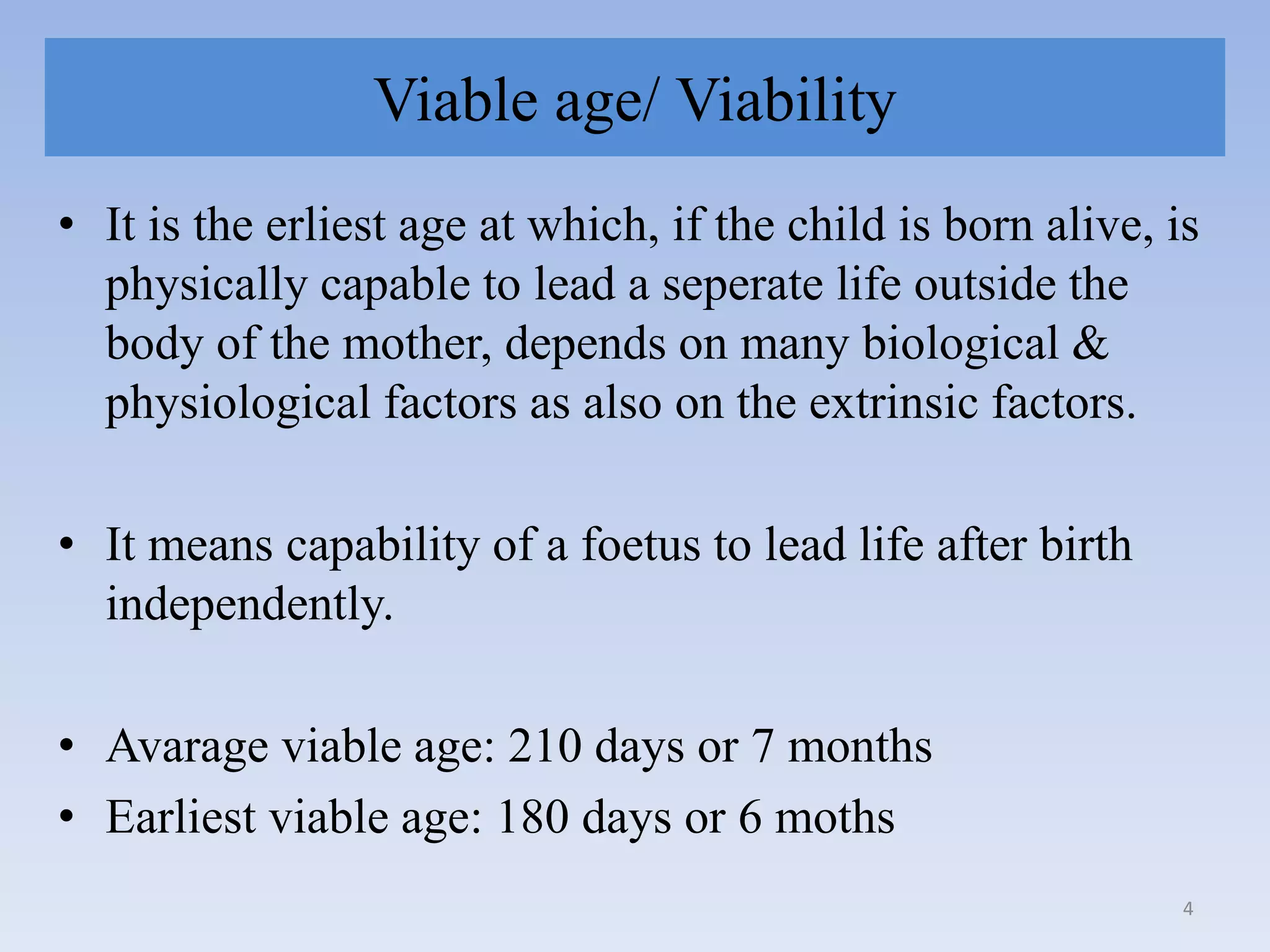 Viable age/ Viability

• It is the erliest age at which, if the child is born alive, is physically capable to lead a seperate life outside the body of the mother, depends on many biological & physiological factors as also on the extrinsic factors.

• It means capability of a foetus to lead life after birth independently.

• Avarage viable age: 210 days or 7 months
• Earliest viable age: 180 days or 6 moths

4